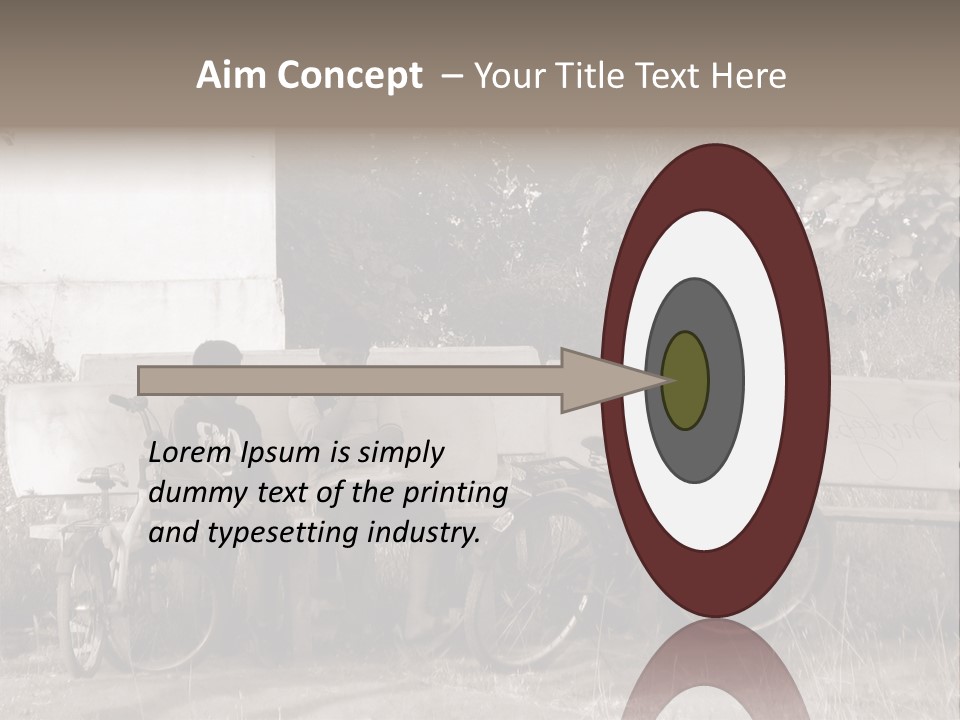 Aim Concept – Your Title Text Here

Lorem Ipsum is simply dummy text of the printing and typesetting industry.